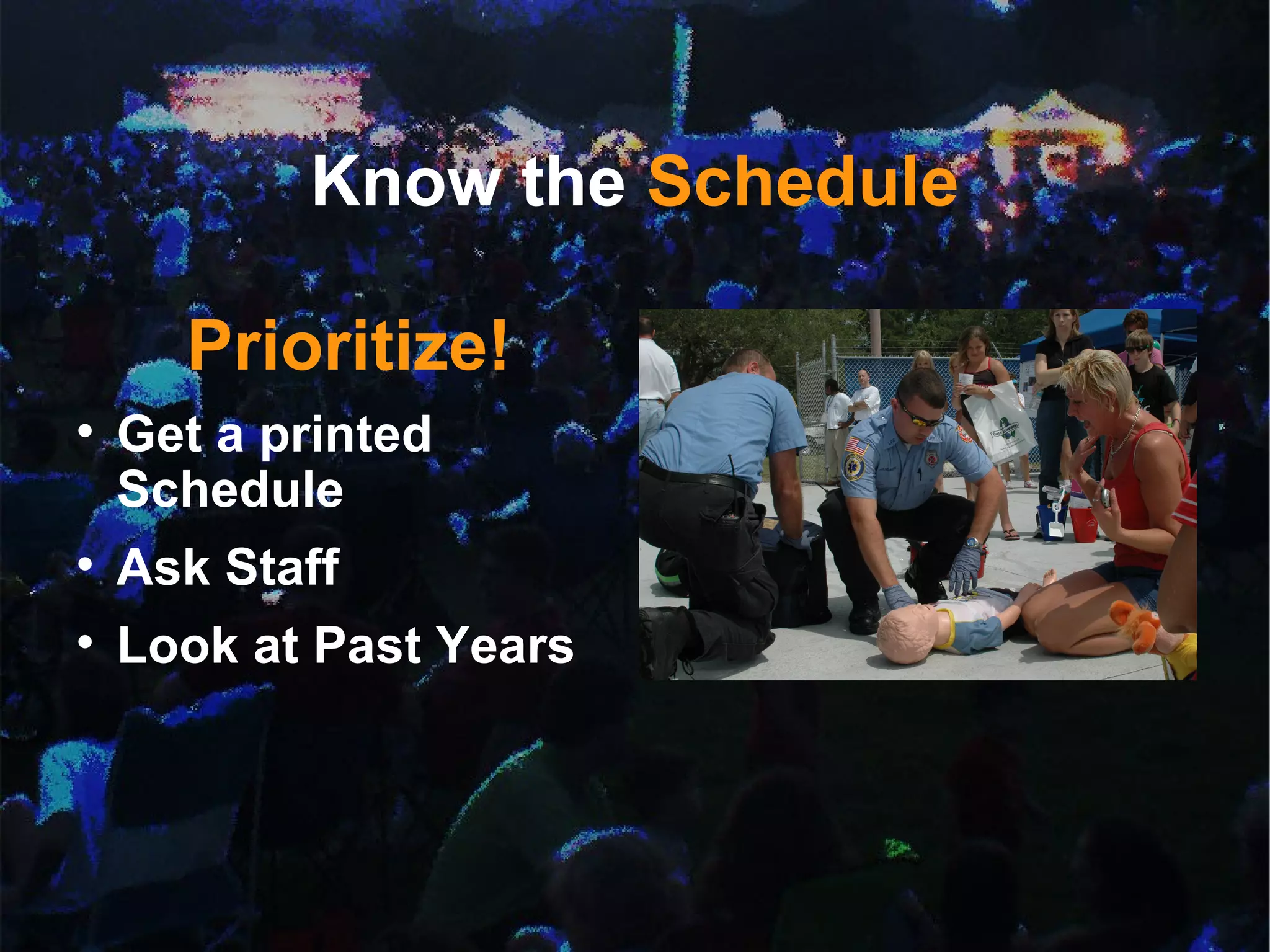 Know the Schedule

Prioritize!

• Get a printed Schedule
• Ask Staff
• Look at Past Years